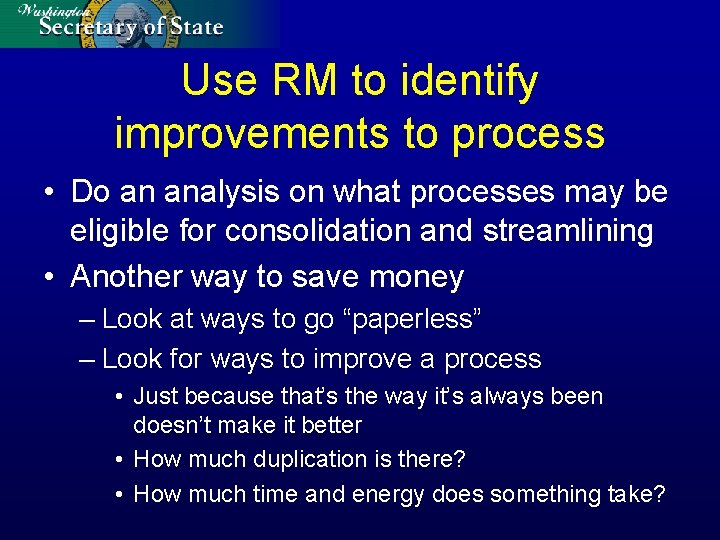 Washington
Secretary of State

Use RM to identify improvements to process

• Do an analysis on what processes may be eligible for consolidation and streamlining
• Another way to save money
– Look at ways to go “paperless”
– Look for ways to improve a process
• Just because that’s the way it’s always been doesn’t make it better
• How much duplication is there?
• How much time and energy does something take?